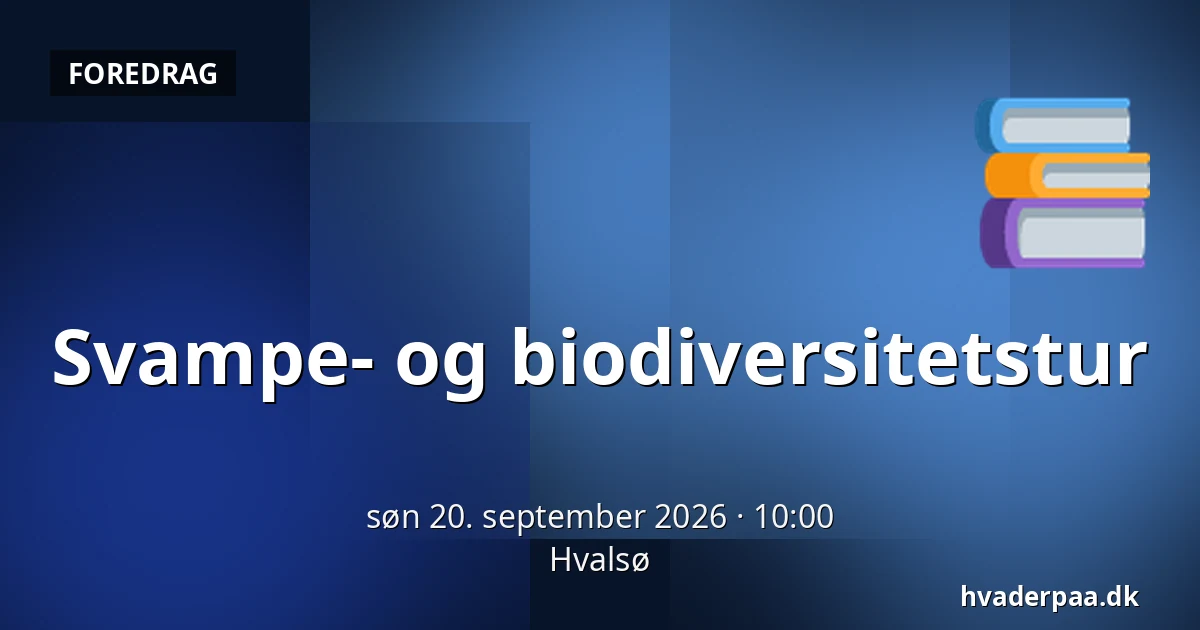 FOREDRAG

Svampe- og biodiversitetstur

søn 20. september 2026 · 10:00
Hvalsø

hvaderpaa.dk